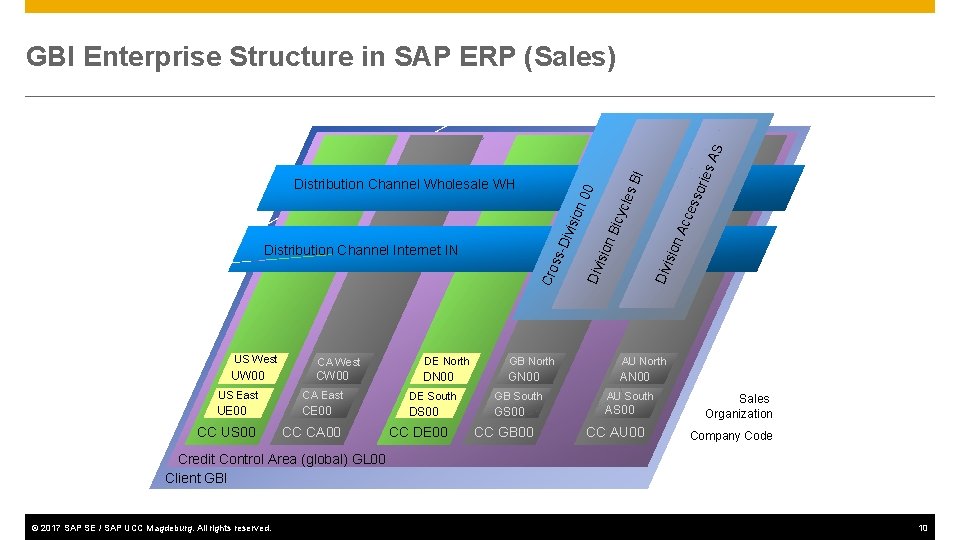 GBI Enterprise Structure in SAP ERP (Sales)

Distribution Channel Wholesale WH

Distribution Channel Internet IN

Cross-Division 00

Division Bicycles BI

Division Accessories AS

US West
UW00

US East
UE00

CC US00

CA West
CW00

CA East
CE00

CC CA00

DE North
DN00

DE South
DS00

CC DE00

GB North
GN00

GB South
GS00

CC GB00

AU North
AN00

AU South
AS00

CC AU00

Sales Organization

Company Code

Credit Control Area (global) GL00

Client GBI

© 2017 SAP SE / SAP UCC Magdeburg. All rights reserved.

10